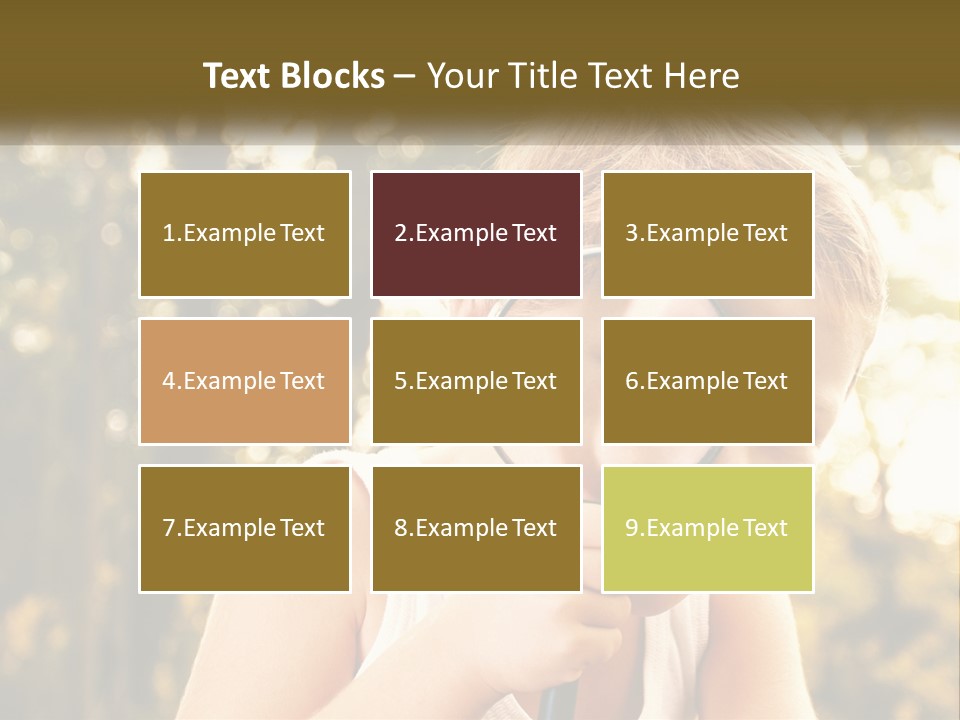 Text Blocks – Your Title Text Here

1.Example Text

2.Example Text

3.Example Text

4.Example Text

5.Example Text

6.Example Text

7.Example Text

8.Example Text

9.Example Text